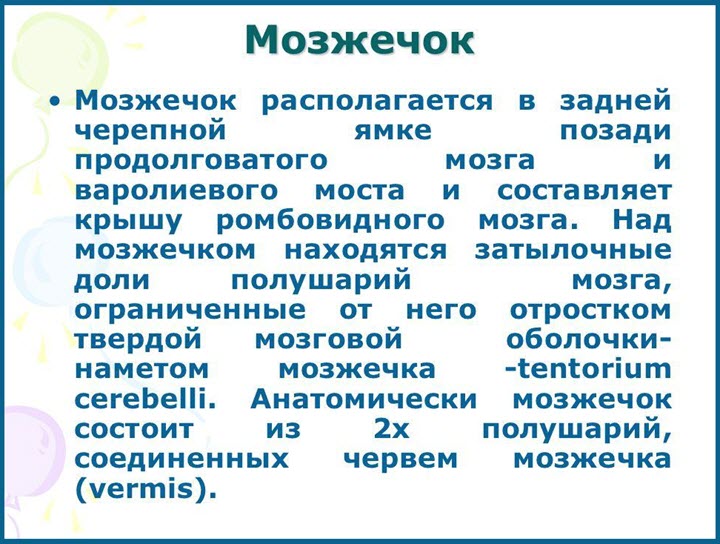 Мозжечок

• Мозжечок располагается в задней черепной ямке позади продолговатого мозга и варолиевого моста и составляет крышу ромбовидного мозга. Над мозжечком находятся затылочные доли полушарий мозга, ограниченные от него отростком твердой мозговой оболочки-наметом мозжечка -tentorium cerebelli. Анатомически мозжечок состоит из 2х полушарий, соединенных червем мозжечка (vermis).